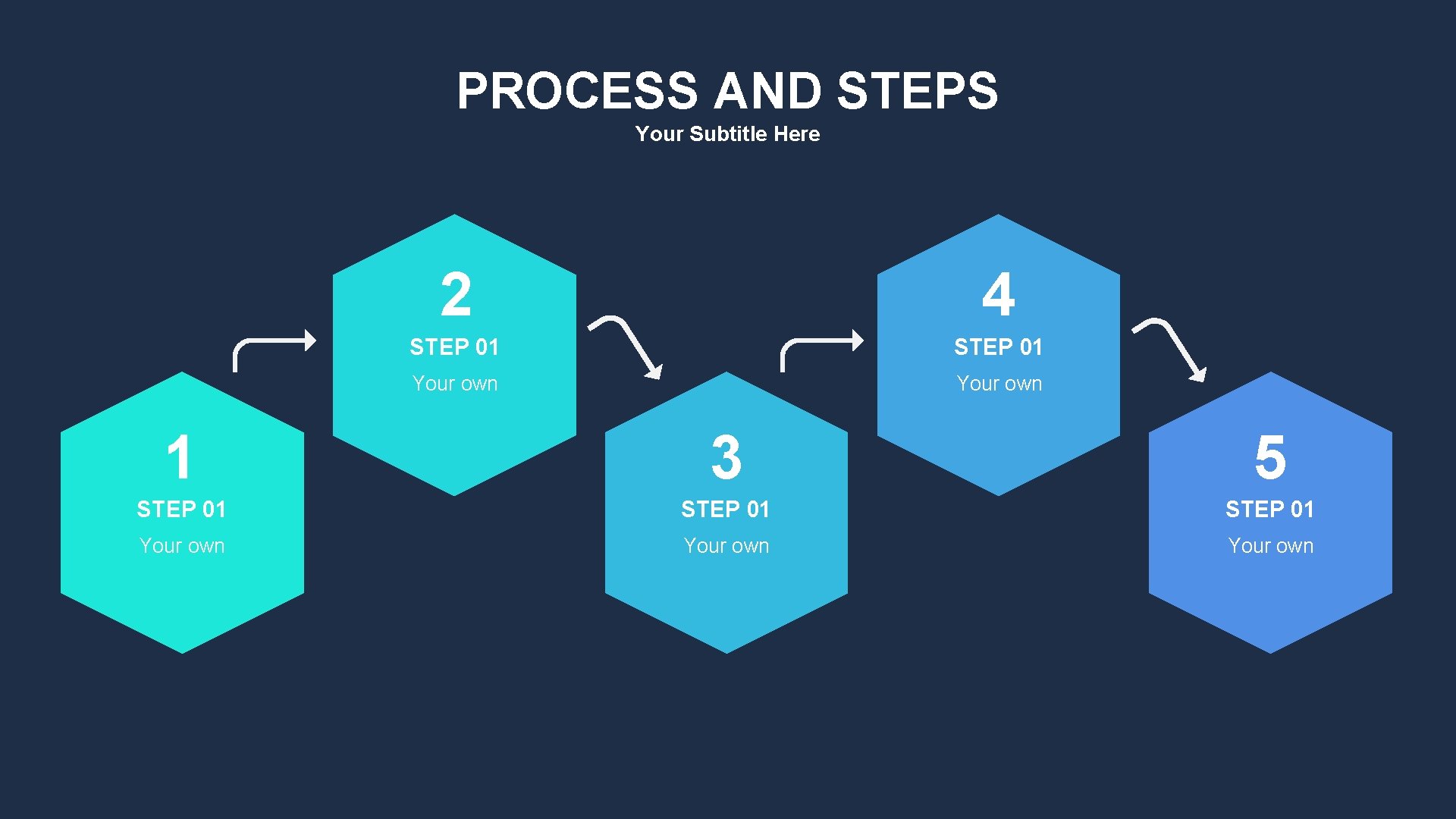 PROCESS AND STEPS
Your Subtitle Here

1
STEP 01
Your own

2
STEP 01
Your own

3
STEP 01
Your own

4
STEP 01
Your own

5
STEP 01
Your own